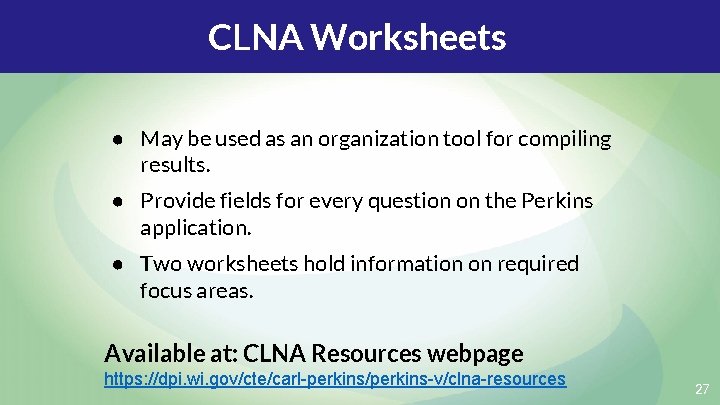 CLNA Worksheets

● May be used as an organization tool for compiling results.

● Provide fields for every question on the Perkins application.

● Two worksheets hold information on required focus areas.

Available at: CLNA Resources webpage
https://dpi.wi.gov/cte/carl-perkins/perkins-v/clna-resources

27